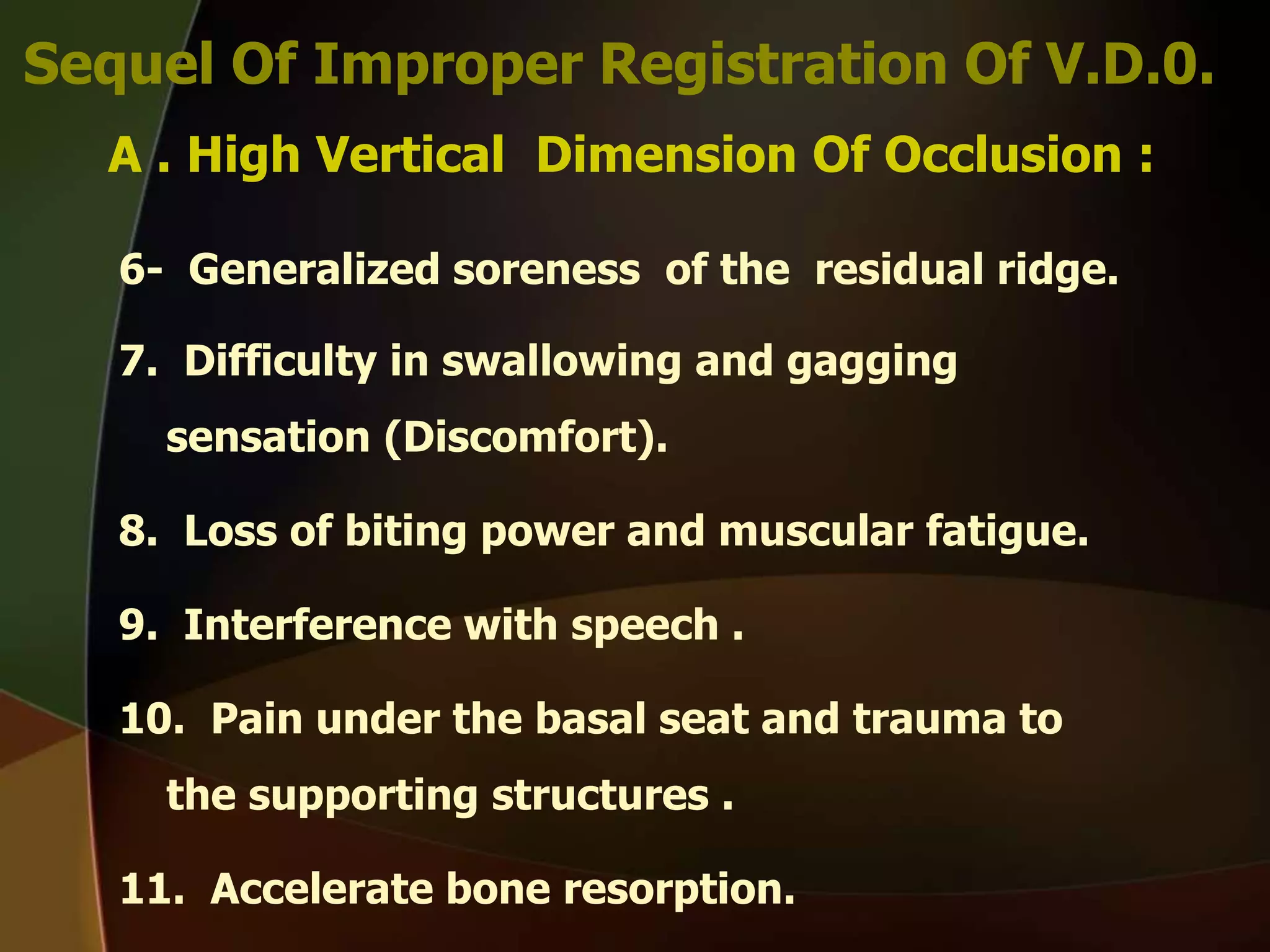 Sequel Of Improper Registration Of V.D.0.

A . High Vertical Dimension Of Occlusion :

6- Generalized soreness of the residual ridge.

7. Difficulty in swallowing and gagging sensation (Discomfort).

8. Loss of biting power and muscular fatigue.

9. Interference with speech .

10. Pain under the basal seat and trauma to the supporting structures .

11. Accelerate bone resorption.